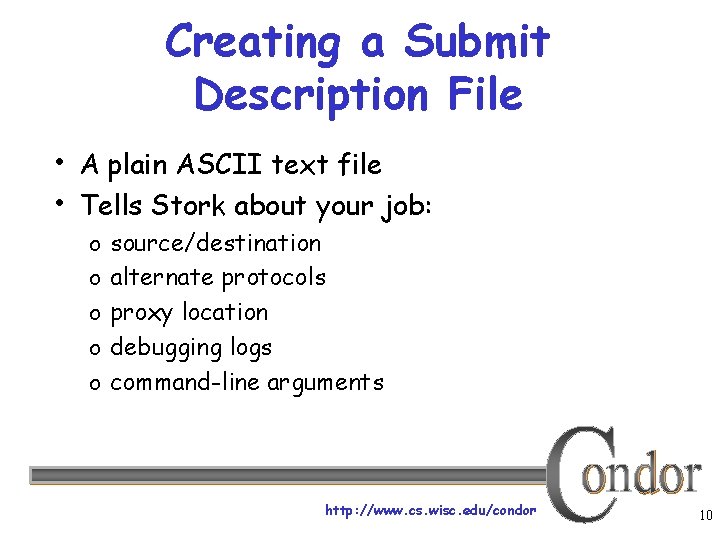 Creating a Submit Description File

• A plain ASCII text file
• Tells Stork about your job:
o source/destination
o alternate protocols
o proxy location
o debugging logs
o command-line arguments

Condor

http://www.cs.wisc.edu/condor

10